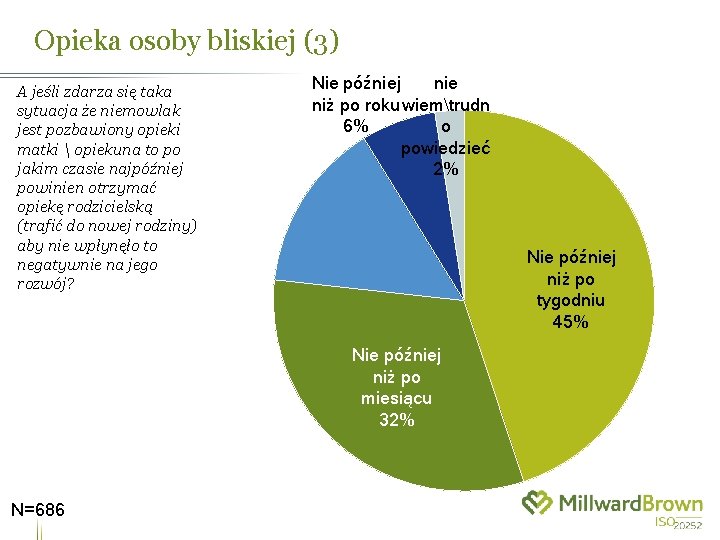 Opieka osoby bliskiej (3)

A jeśli zdarza się taka sytuacja że niemowlak jest pozbawiony opieki matki \ opiekuna to po jakim czasie najpóźniej powinien otrzymać opiekę rodzicielską (trafić do nowej rodziny) aby nie wpłynęło to negatywnie na jego rozwój?

Nie później niż po roku 6%

nie wiem\trudno powiedzieć 2%

Nie później niż po tygodniu 45%

Nie później niż po miesiącu 32%

N=686

MillwardBrown ISO 20252